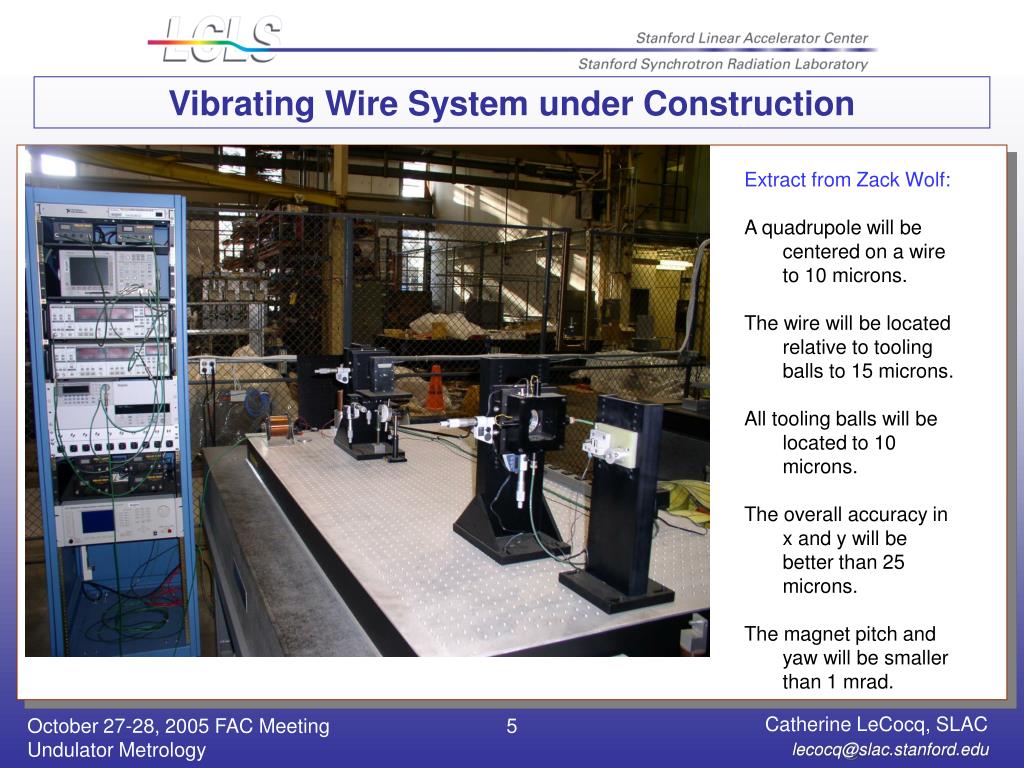 LCLS

Stanford Linear Accelerator Center

Stanford Synchrotron Radiation Laboratory

Vibrating Wire System under Construction

Extract from Zack Wolf:

A quadrupole will be centered on a wire to 10 microns.

The wire will be located relative to tooling balls to 15 microns.

All tooling balls will be located to 10 microns.

The overall accuracy in x and y will be better than 25 microns.

The magnet pitch and yaw will be smaller than 1 mrad.

October 27-28, 2005 FAC Meeting
Undulator Metrology

5

Catherine LeCocq, SLAC
lecocq@slac.stanford.edu